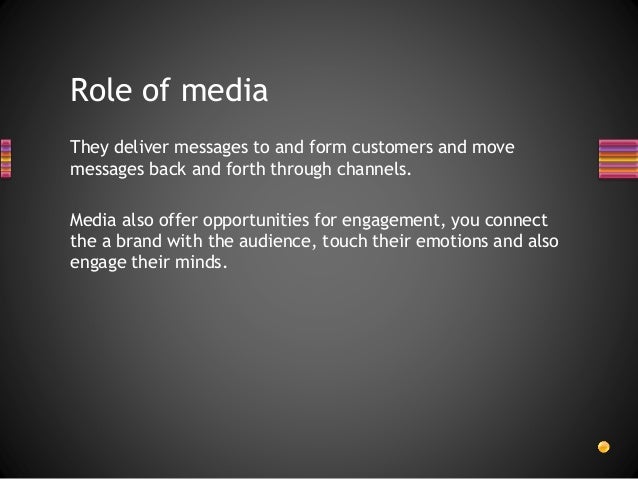 Role of media

They deliver messages to and form customers and move messages back and forth through channels.

Media also offer opportunities for engagement, you connect the a brand with the audience, touch their emotions and also engage their minds.